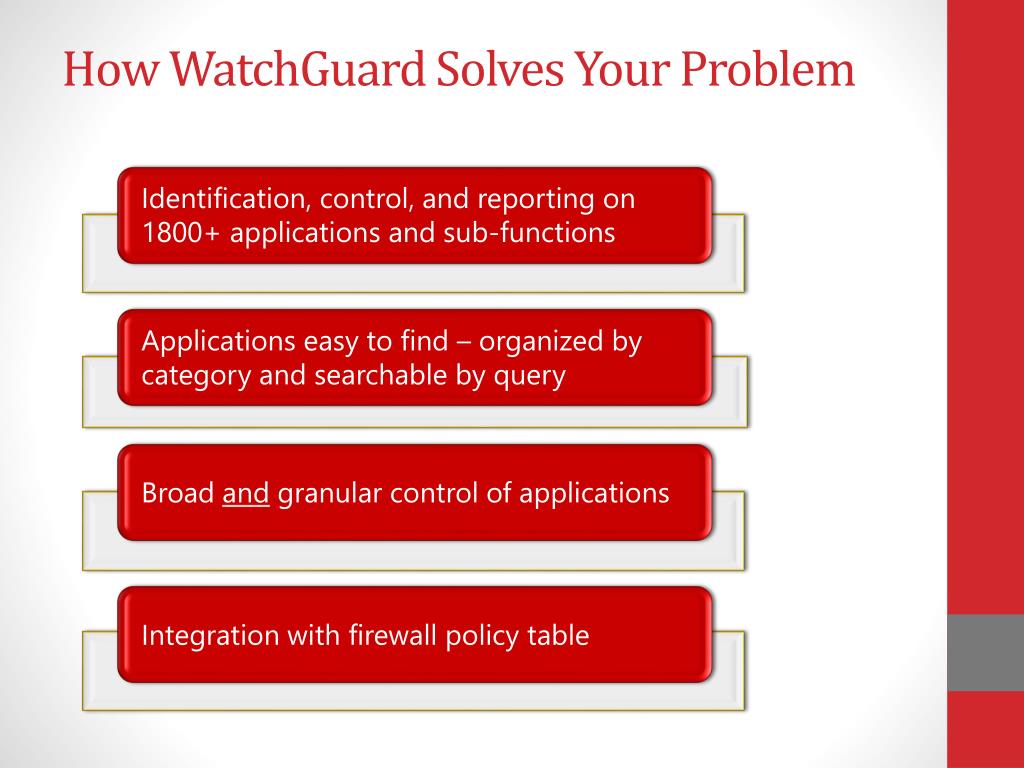 How WatchGuard Solves Your Problem

Identification, control, and reporting on 1800+ applications and sub-functions

Applications easy to find – organized by category and searchable by query

Broad and granular control of applications

Integration with firewall policy table